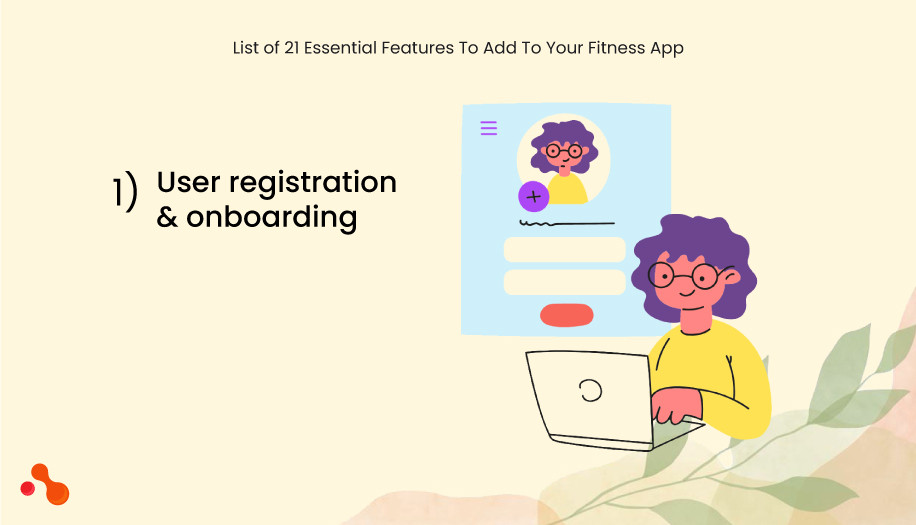 List of 21 Essential Features To Add To Your Fitness App

1) User registration & onboarding